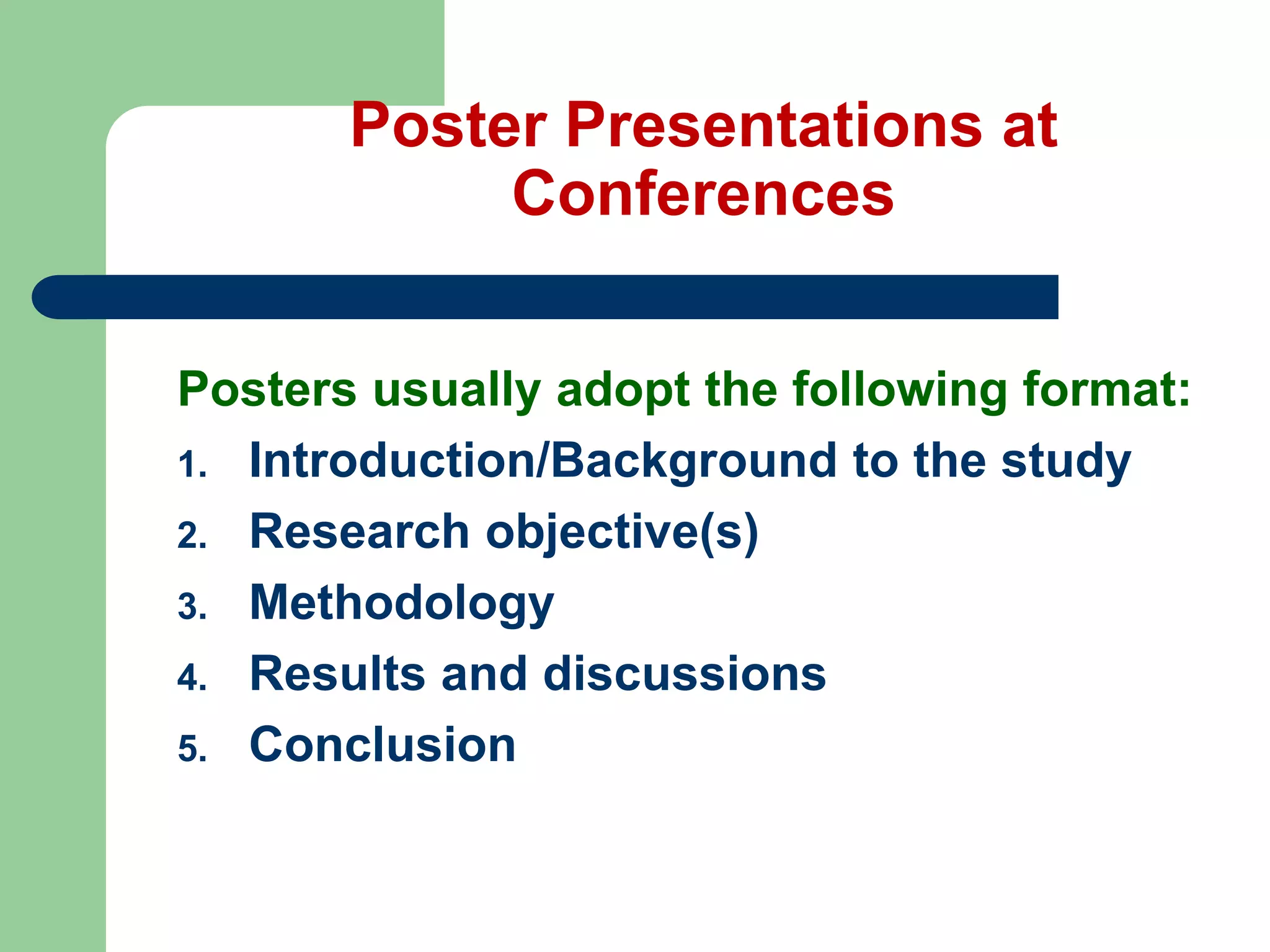 Poster Presentations at Conferences

Posters usually adopt the following format:

1. Introduction/Background to the study
2. Research objective(s)
3. Methodology
4. Results and discussions
5. Conclusion